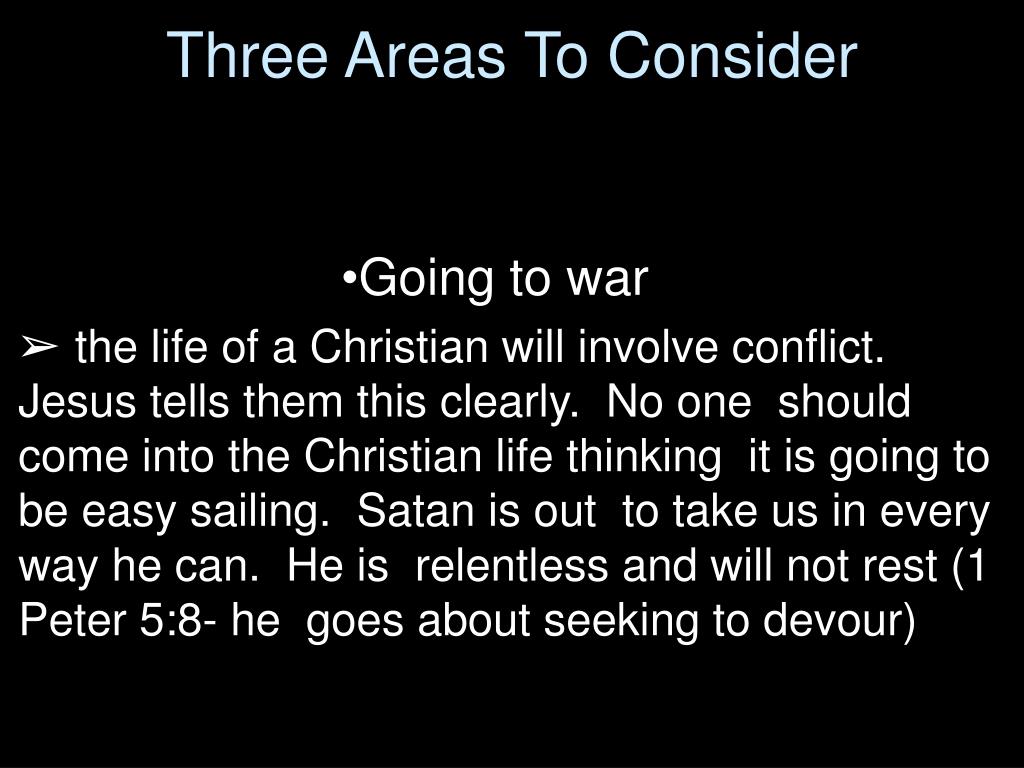 Three Areas To Consider

•Going to war

➢ the life of a Christian will involve conflict. Jesus tells them this clearly. No one should come into the Christian life thinking it is going to be easy sailing. Satan is out to take us in every way he can. He is relentless and will not rest (1 Peter 5:8- he goes about seeking to devour)